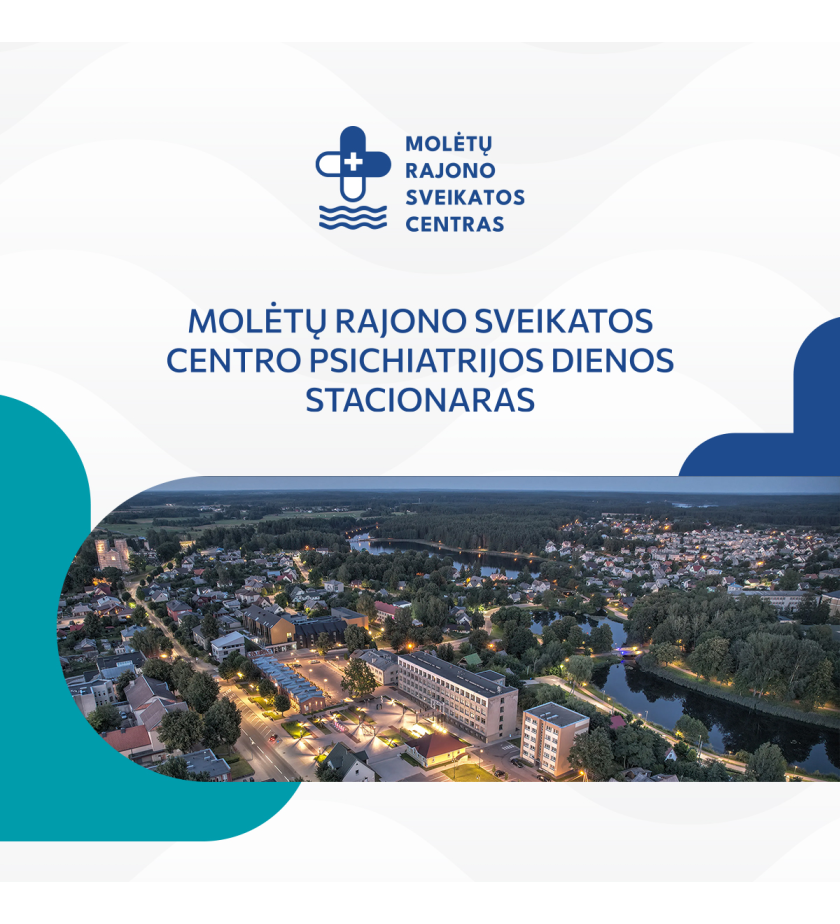 MOLĖTŲ RAJONO SVEIKATOS CENTRAS

MOLĖTŲ RAJONO SVEIKATOS CENTRO PSICHIATRIJOS DIENOS STACIONARAS